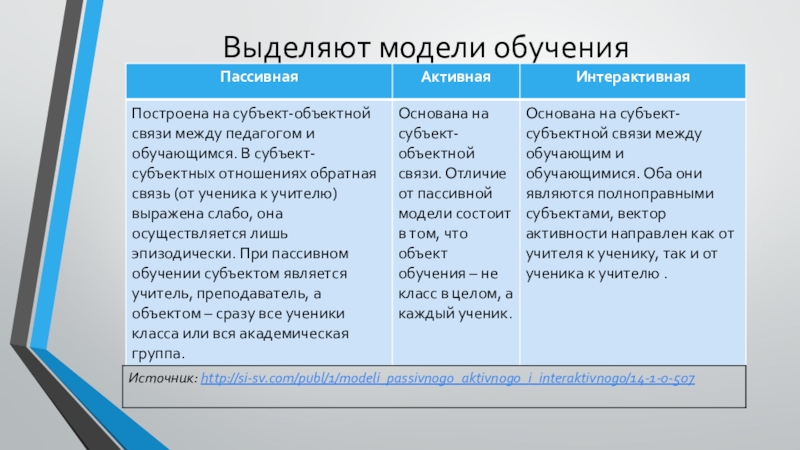 Выделяют модели обучения

| Пассивная | Активная | Интерактивная |
|---|---|---|
| Построена на субъект-объектной связи между педагогом и обучающимся. В субъект-субъектных отношениях обратная связь (от ученика к учителю) выражена слабо, она осуществляется лишь эпизодически. При пассивном обучении субъектом является учитель, преподаватель, а объектом – сразу все ученики класса или вся академическая группа. | Основана на субъект-объектной связи. Отличие от пассивной модели состоит в том, что объект обучения – не класс в целом, а каждый ученик. | Основана на субъект-субъектной связи между обучающим и обучающимися. Оба они являются полноправными субъектами, вектор активности направлен как от учителя к ученику, так и от ученика к учителю . |

Источник: http://si-sv.com/publ/1/modeli_passivnogo_aktivnogo_i_interaktivnogo/14-1-0-507